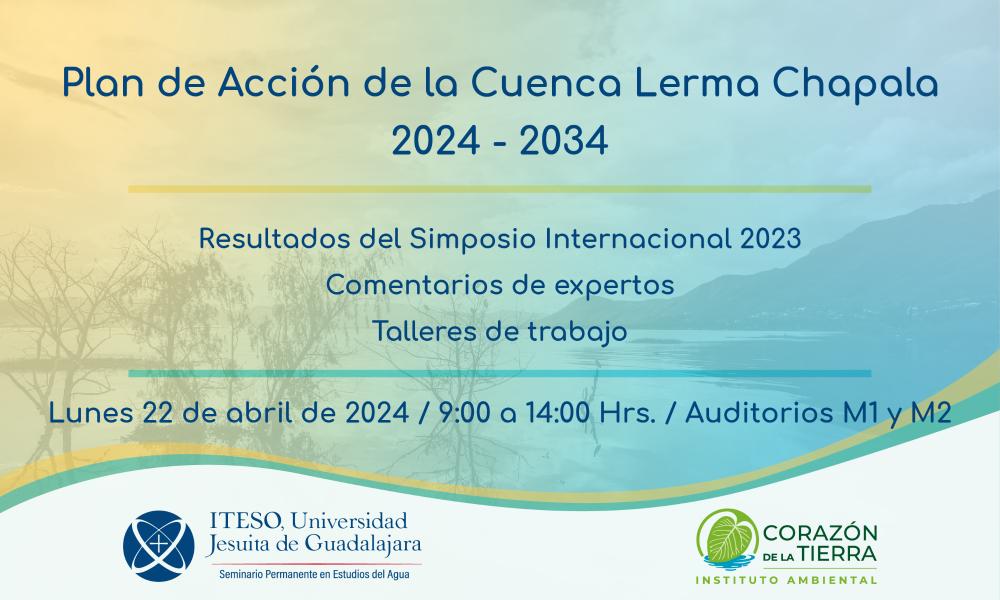 Plan de Acción de la Cuenca Lerma Chapala
2024 - 2034

Resultados del Simposio Internacional 2023
Comentarios de expertos
Talleres de trabajo

Lunes 22 de abril de 2024 / 9:00 a 14:00 Hrs. / Auditorios M1 y M2

ITESO, Universidad Jesuita de Guadalajara
Seminario Permanente en Estudios del Agua

CORAZÓN DE LA TIERRA
INSTITUTO AMBIENTAL